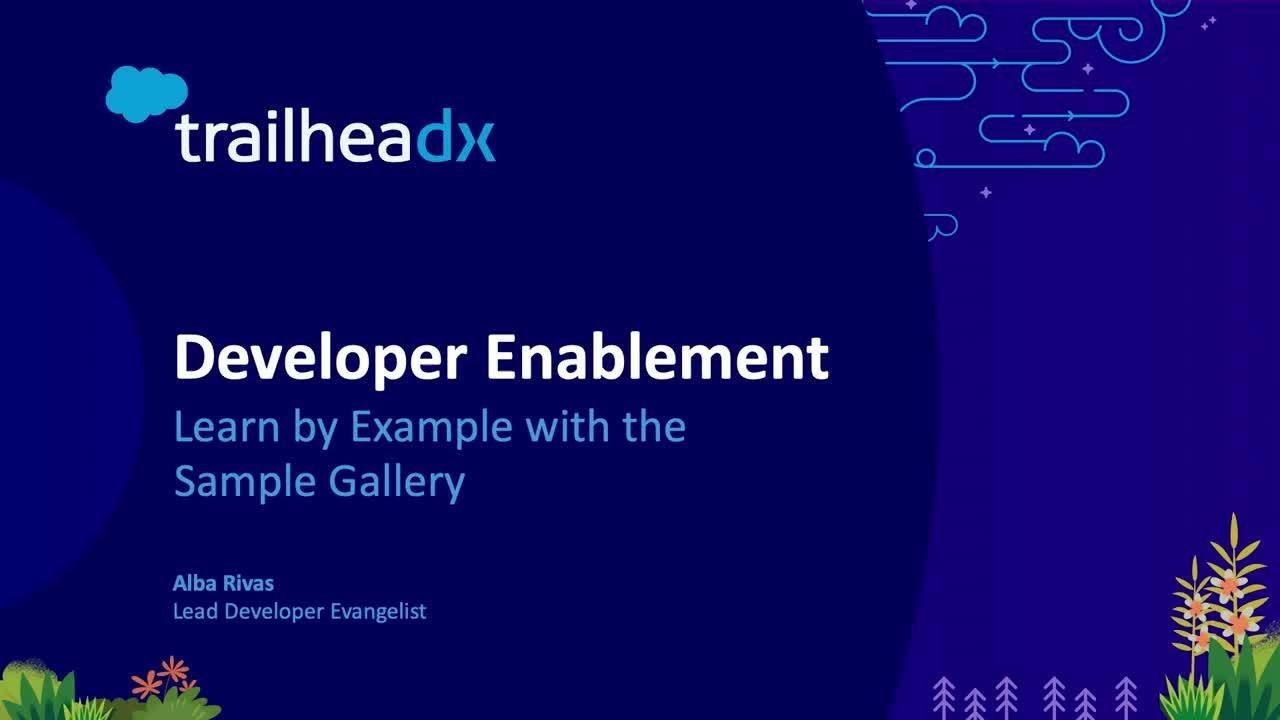 trailheadx

Developer Enablement
Learn by Example with the Sample Gallery

Alba Rivas
Lead Developer Evangelist